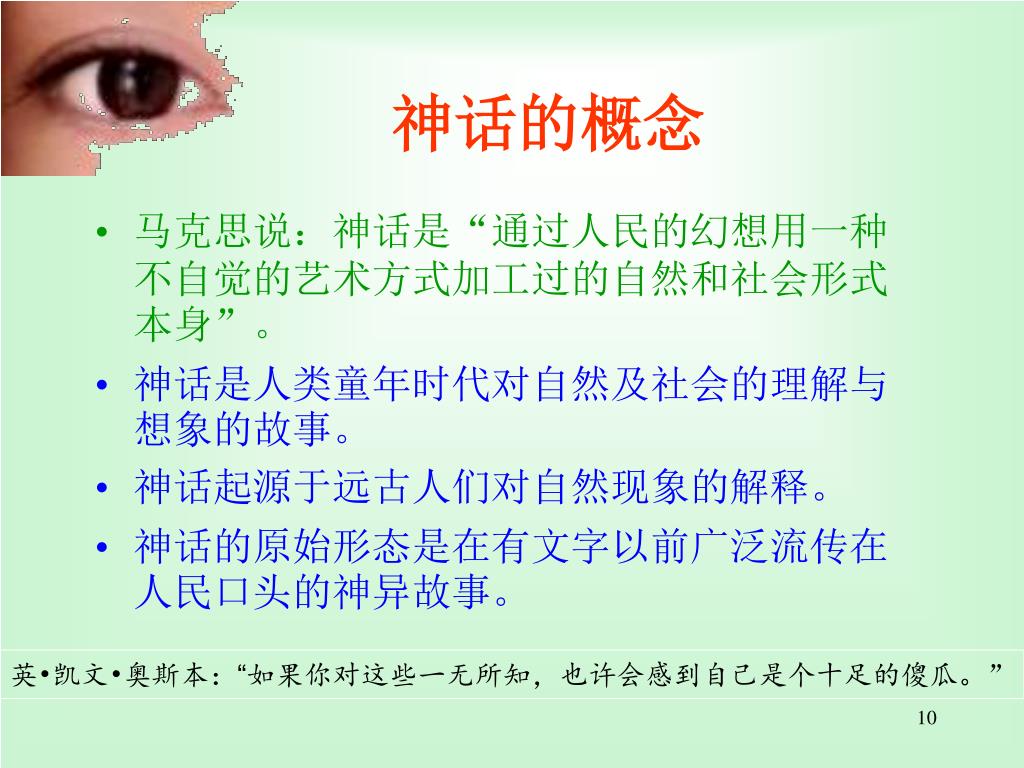 神话的概念

• 马克思说：神话是“通过人民的幻想用一种不自觉的艺术方式加工过的自然和社会形式本身”。
• 神话是人类童年时代对自然及社会的理解与想象的故事。
• 神话起源于远古人们对自然现象的解释。
• 神话的原始形态是在有文字以前广泛流传在人民口头的神异故事。

英•凯文•奥斯本：“如果你对这些一无所知，也许会感到自己是个十足的傻瓜。”

10